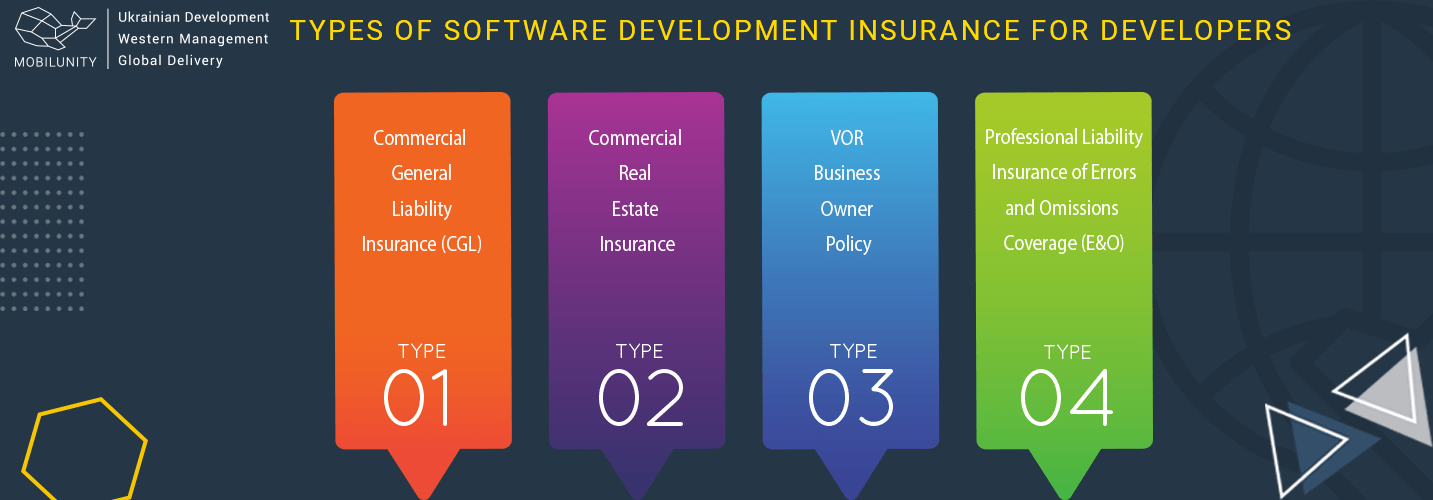 MOBILUNITY

Ukrainian Development
Western Management
Global Delivery

TYPES OF SOFTWARE DEVELOPMENT INSURANCE FOR DEVELOPERS

Commercial General Liability Insurance (CGL)

TYPE
01

Commercial Real Estate Insurance

TYPE
02

VOR Business Owner Policy

TYPE
03

Professional Liability Insurance of Errors and Omissions Coverage (E&O)

TYPE
04